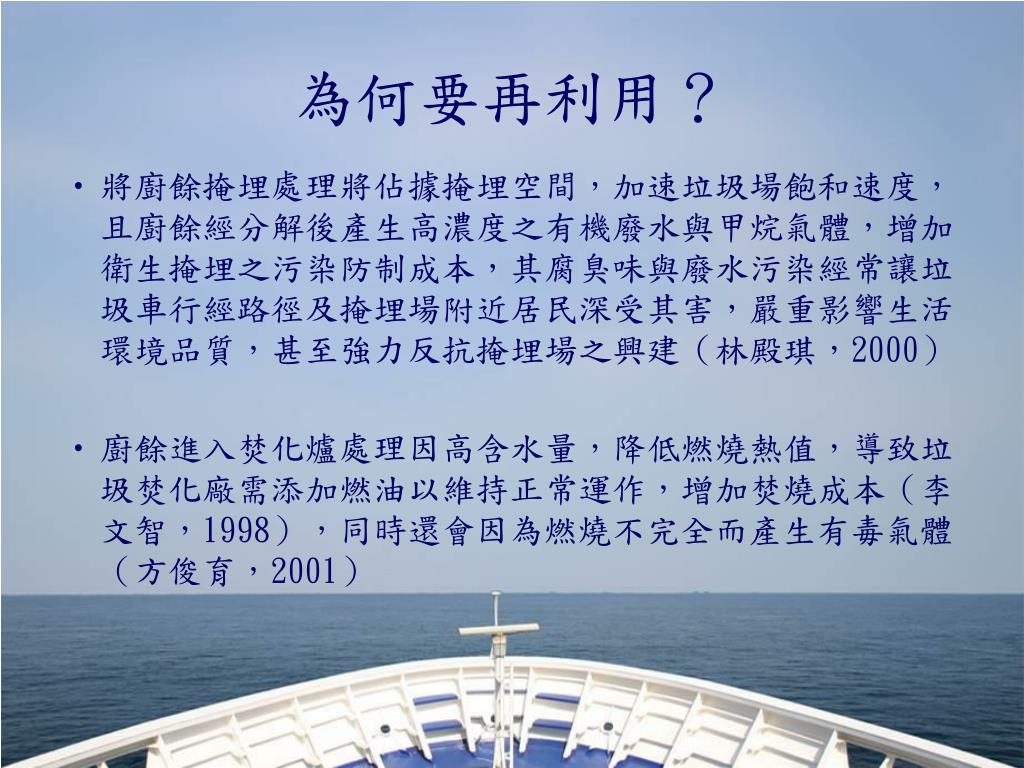 為何要再利用？

• 將廚餘掩埋處理將佔據掩埋空間，加速垃圾場飽和速度，且廚餘經分解後產生高濃度之有機廢水與甲烷氣體，增加衛生掩埋之污染防制成本，其腐臭味與廢水污染經常讓垃圾車行經路徑及掩埋場附近居民深受其害，嚴重影響生活環境品質，甚至強力反抗掩埋場之興建（林殿琪，2000）

• 廚餘進入焚化爐處理因高含水量，降低燃燒熱值，導致垃圾焚化廠需添加燃油以維持正常運作，增加焚燒成本（李文智，1998），同時還會因為燃燒不完全而產生有毒氣體（方俊育，2001）